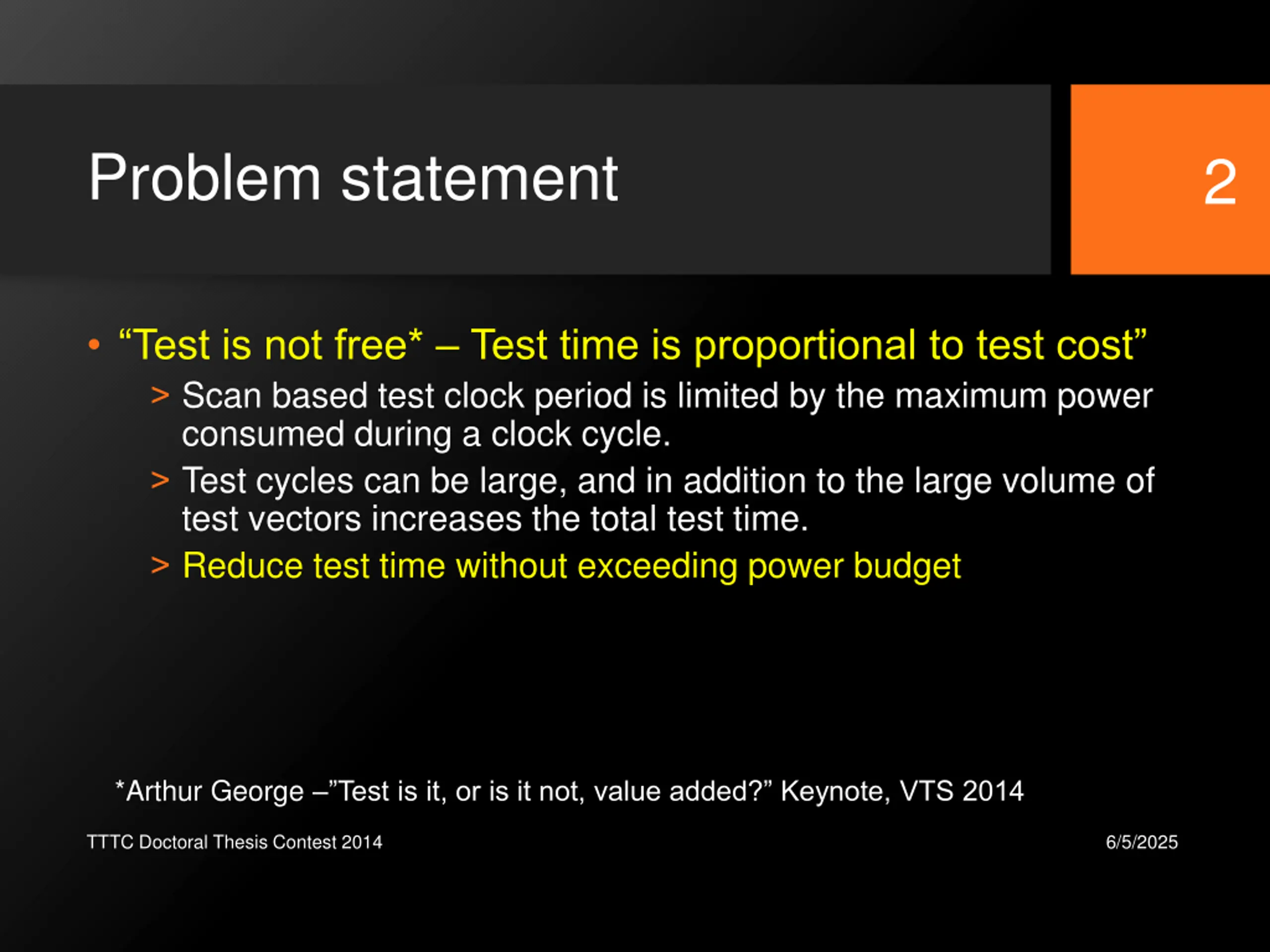 Problem statement

2

• “Test is not free* – Test time is proportional to test cost”

> Scan based test clock period is limited by the maximum power consumed during a clock cycle.

> Test cycles can be large, and in addition to the large volume of test vectors increases the total test time.

> Reduce test time without exceeding power budget

*Arthur George –”Test is it, or is it not, value added?” Keynote, VTS 2014

TTTC Doctoral Thesis Contest 2014

6/5/2025